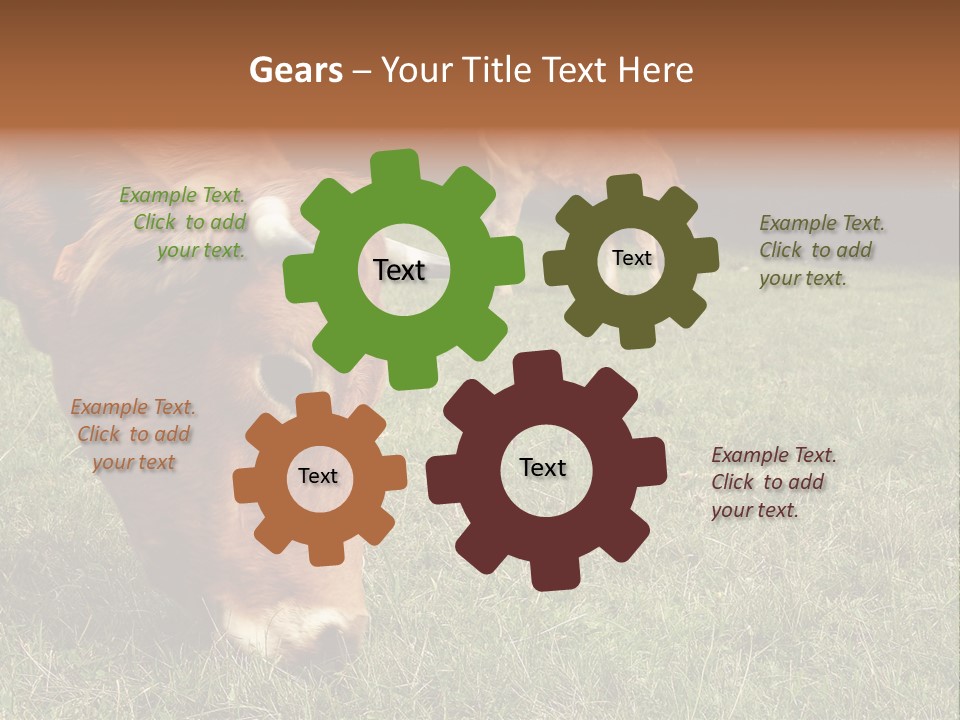 Gears – Your Title Text Here

Example Text. Click to add your text.

Text

Text

Example Text. Click to add your text.

Example Text. Click to add your text

Text

Text

Example Text. Click to add your text.